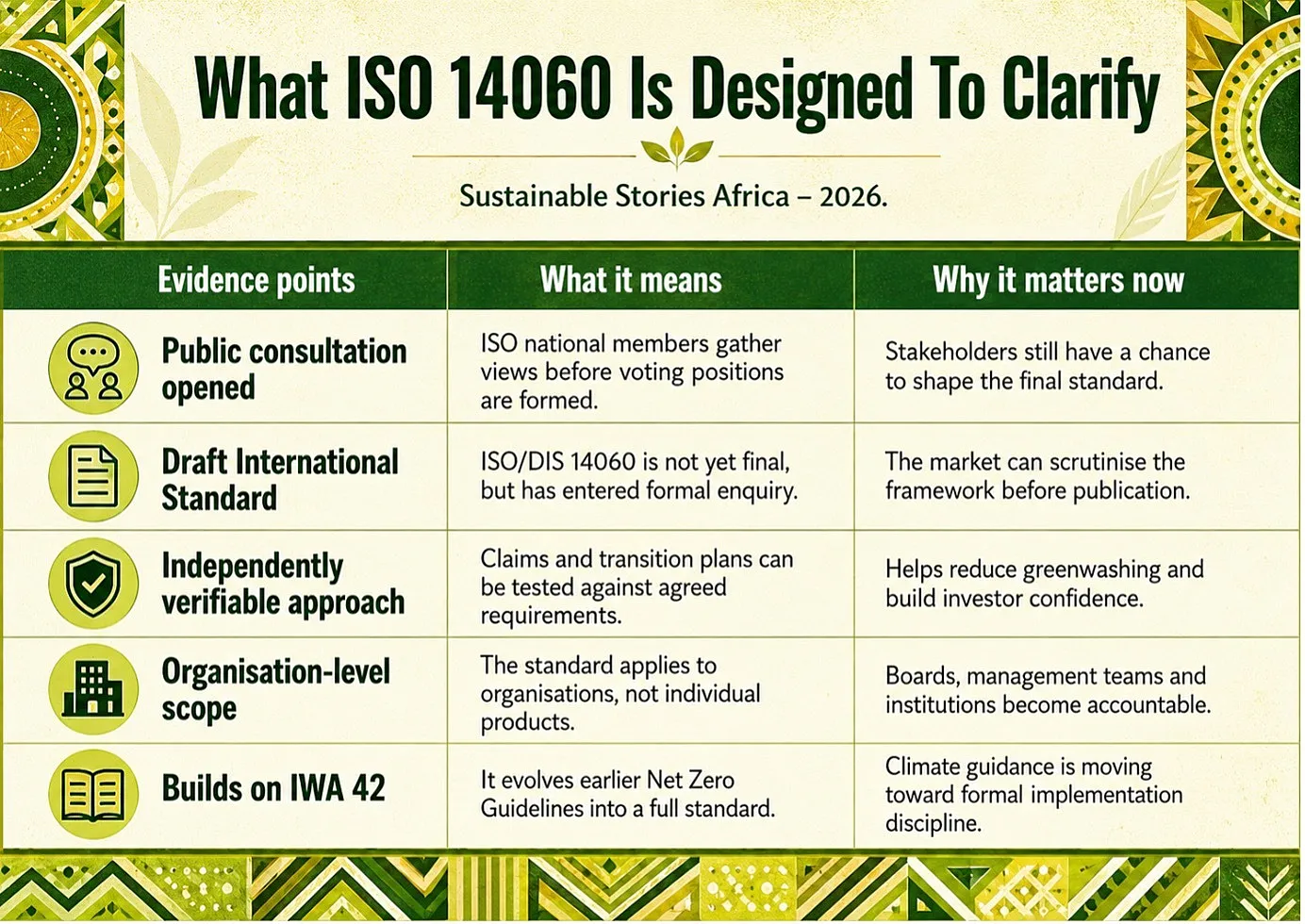 What ISO 14060 Is Designed To Clarify

Sustainable Stories Africa – 2026.

| Evidence points | What it means | Why it matters now |
|---|---|---|
| Public consultation opened | ISO national members gather views before voting positions are formed. | Stakeholders still have a chance to shape the final standard. |
| Draft International Standard | ISO/DIS 14060 is not yet final, but has entered formal enquiry. | The market can scrutinise the framework before publication. |
| Independently verifiable approach | Claims and transition plans can be tested against agreed requirements. | Helps reduce greenwashing and build investor confidence. |
| Organisation-level scope | The standard applies to organisations, not individual products. | Boards, management teams and institutions become accountable. |
| Builds on IWA 42 | It evolves earlier Net Zero Guidelines into a full standard. | Climate guidance is moving toward formal implementation discipline. |